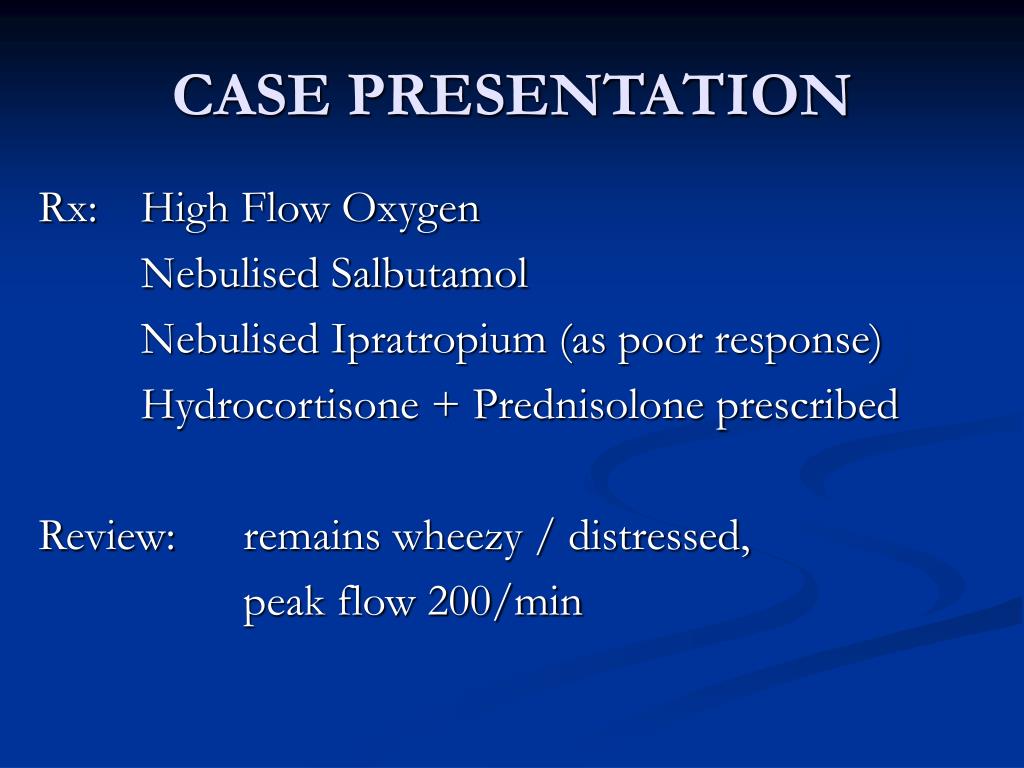 CASE PRESENTATION

Rx: High Flow Oxygen
Nebulised Salbutamol
Nebulised Ipratropium (as poor response)
Hydrocortisone + Prednisolone prescribed

Review: remains wheezy / distressed,
peak flow 200/min